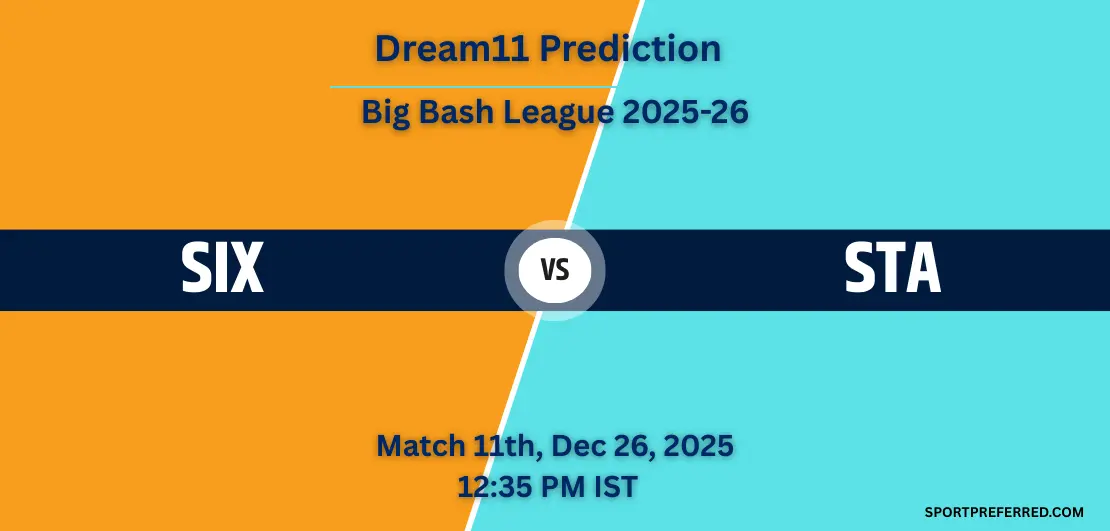 Dream11 Prediction

Big Bash League 2025-26

SIX

VS

STA

Match 11th, Dec 26, 2025
12:35 PM IST

SPORTPREFERRED.COM